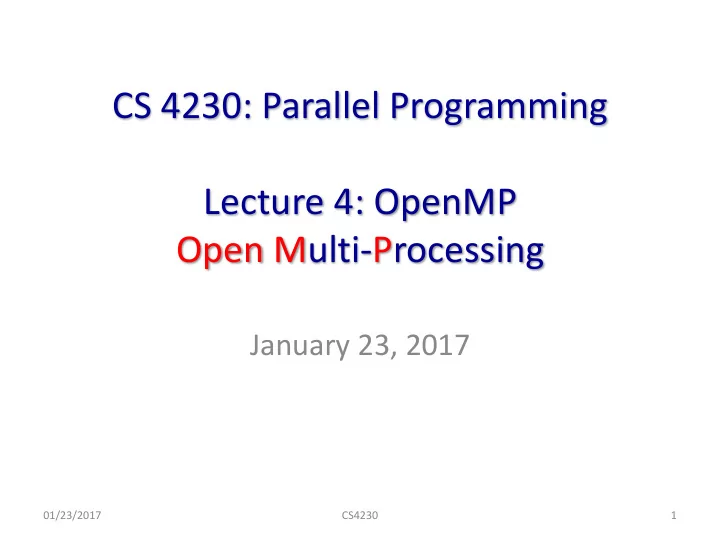 CS 4230: Parallel Programming

Lecture 4: OpenMP
Open Multi-Processing

January 23, 2017

01/23/2017
CS4230
1